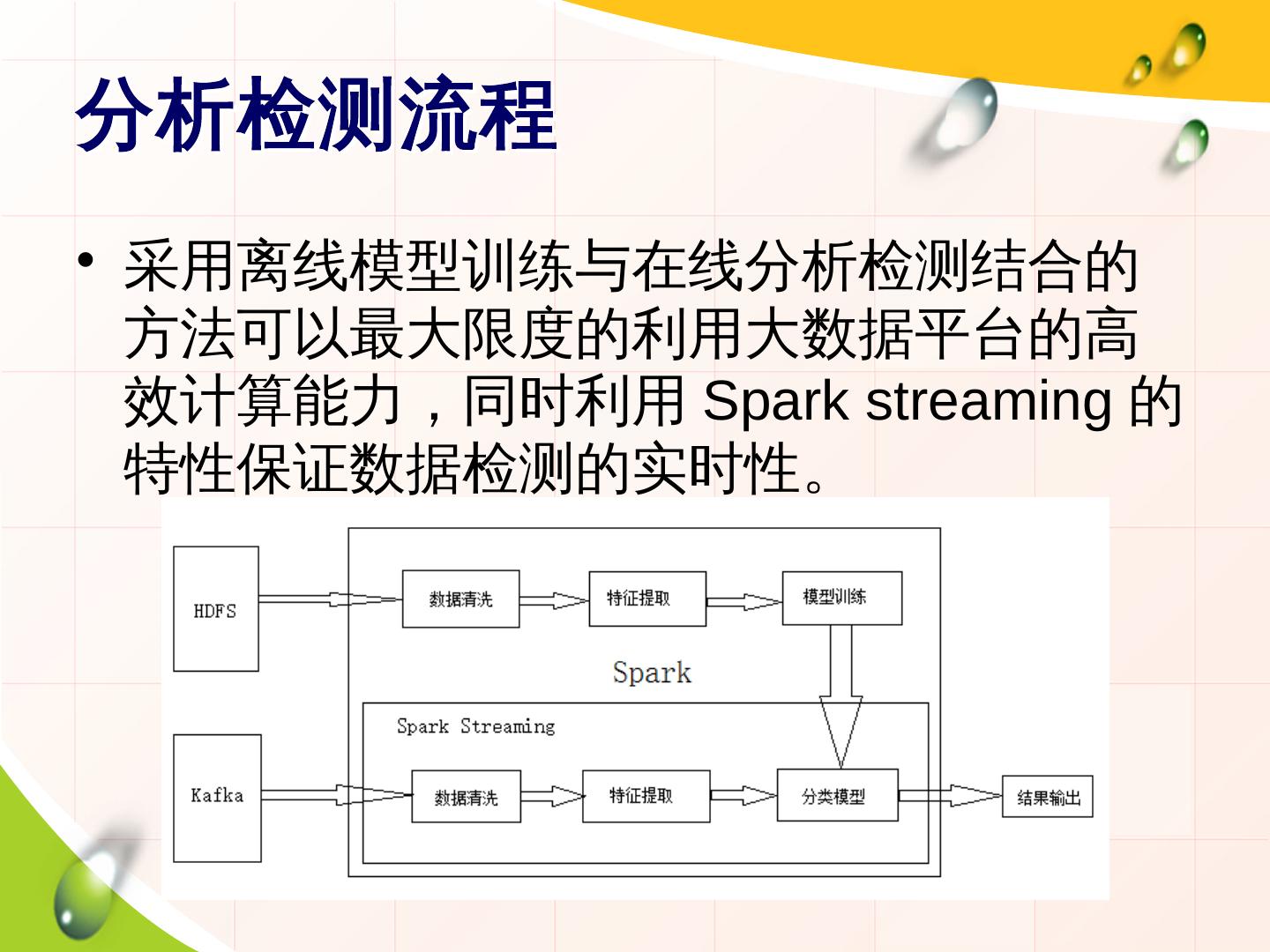 分析检测流程

• 采用离线模型训练与在线分析检测结合的方法可以最大限度的利用大数据平台的高效计算能力，同时利用 Spark streaming 的特性保证数据检测的实时性。

HDFS

数据清洗

特征提取

模型训练

Spark

Spark Streaming

Kafka

数据清洗

特征提取

分类模型

结果输出